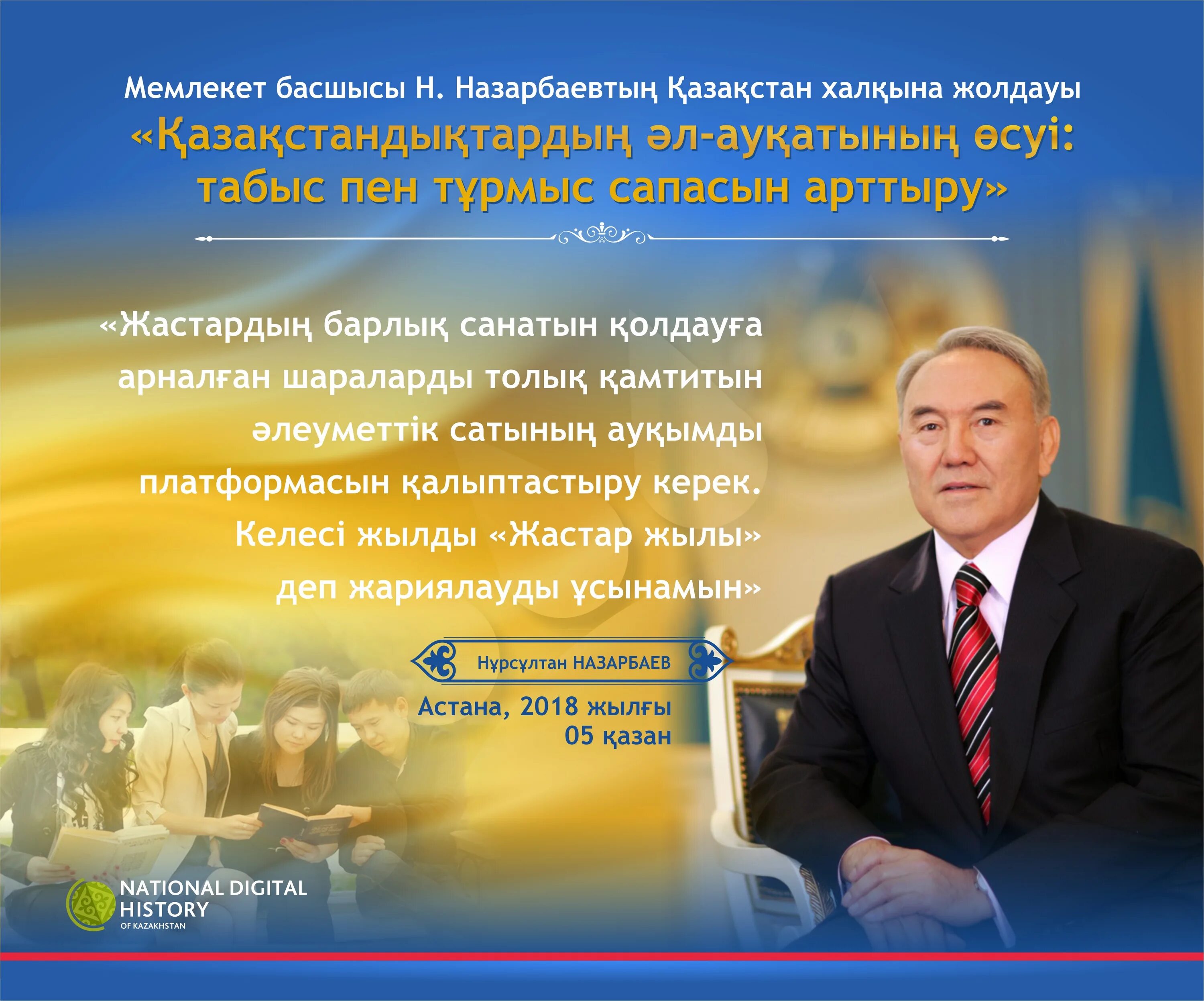 Мемлекет басшысы Н. Назарбаевтың Қазақстан халқына жолдауы
«Қазақстандықтардың әл-ауқатының өсуі: табыс пен тұрмыс сапасын арттыру»

«Жастардың барлық санатын қолдауға арналған шараларды толық қамтитын әлеуметтік сатының ауқымды платформасын қалыптастыру керек. Келесі жылды «Жастар жылы» деп жариялауды ұсынамын»

Нұрсұлтан НАЗАРБАЕВ

Астана, 2018 жылғы
05 қазан

NATIONAL DIGITAL HISTORY
OF KAZAKHSTAN